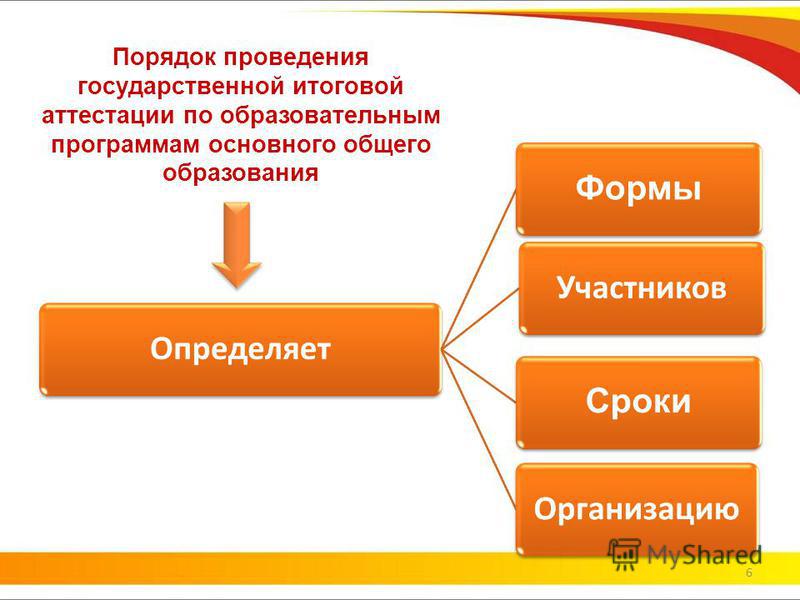 Порядок проведения государственной итоговой аттестации по образовательным программам основного общего образования

Определяет

Формы

Участников

Сроки

Организацию

MyShared

6